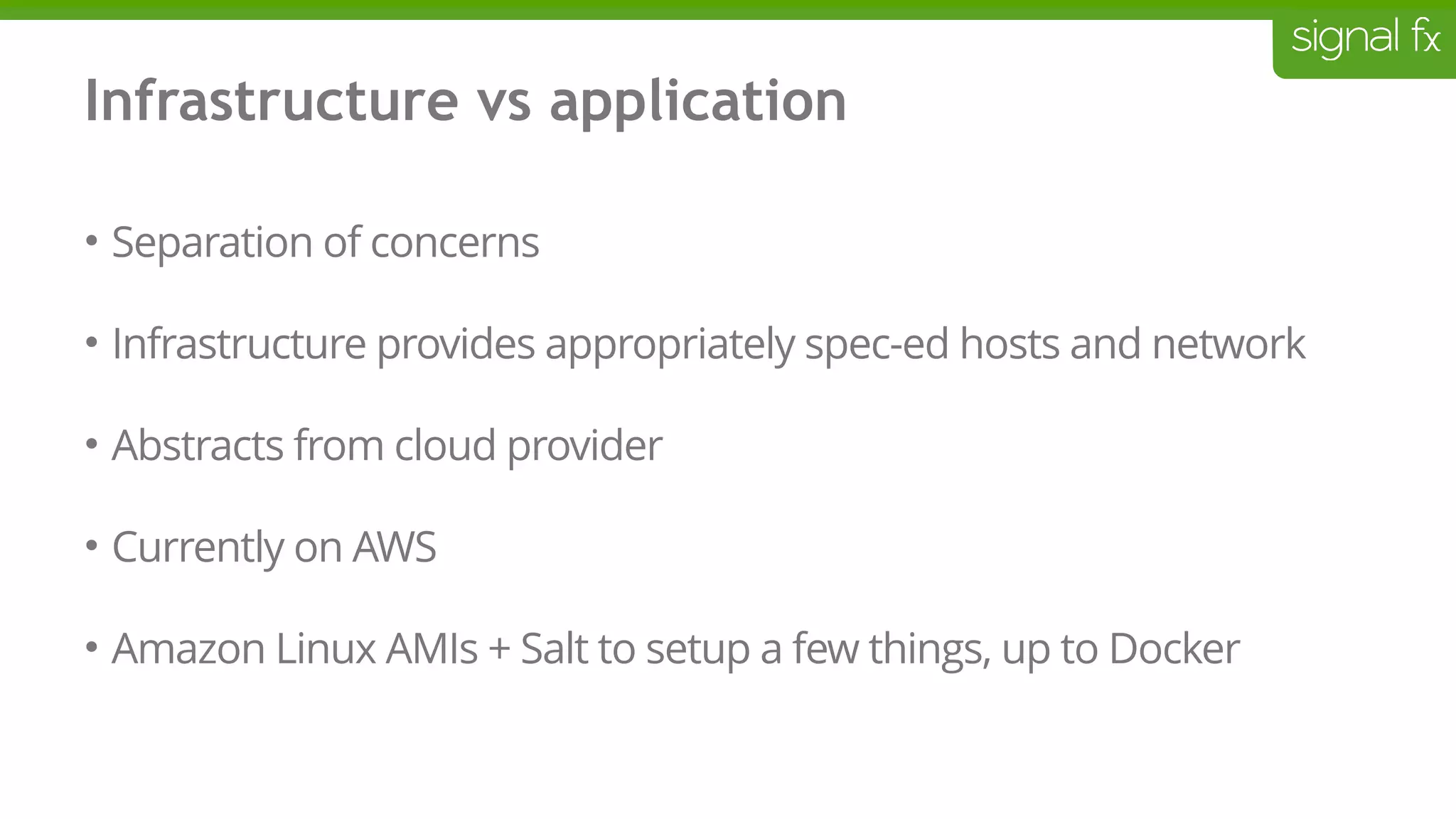 signal fx

Infrastructure vs application

• Separation of concerns

• Infrastructure provides appropriately spec-ed hosts and network

• Abstracts from cloud provider

• Currently on AWS

• Amazon Linux AMIs + Salt to setup a few things, up to Docker